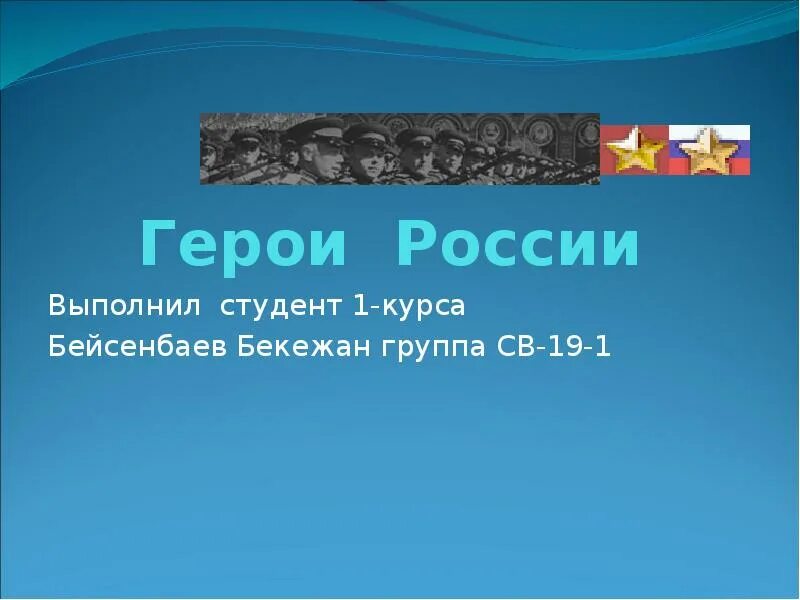 Герои России

Выполнил студент 1-курса
Бейсенбаев Бекежан группа СВ-19-1